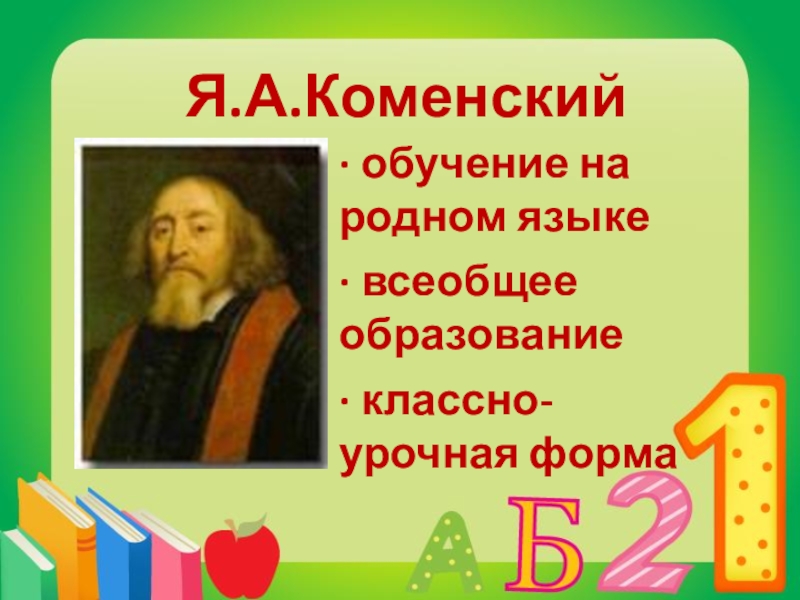 Я.А.Коменский

· обучение на родном языке

· всеобщее образование

· классно-урочная форма

А Б 2 1